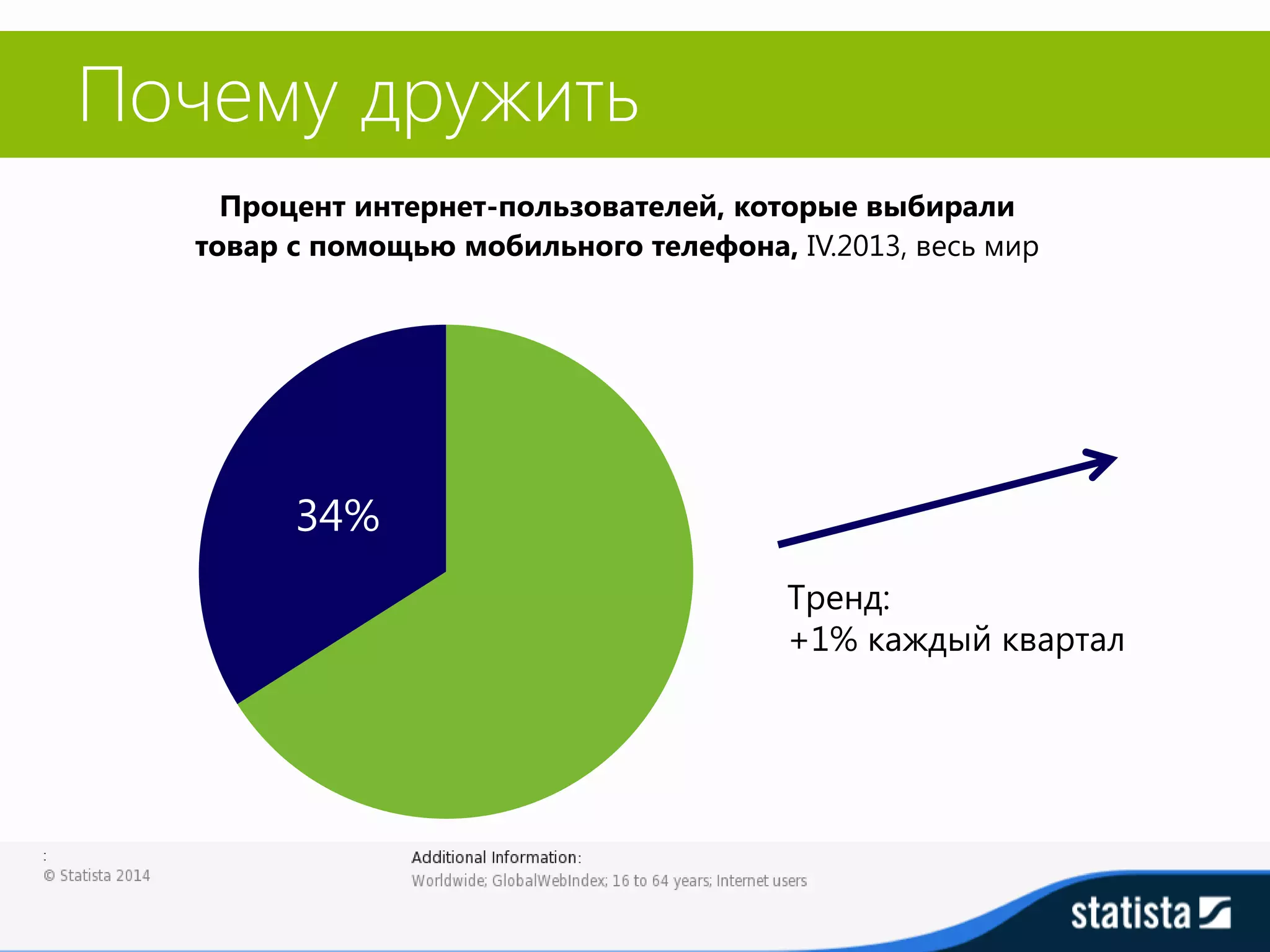 Почему дружить

Процент интернет-пользователей, которые выбирали товар с помощью мобильного телефона, IV.2013, весь мир

34%

Тренд:
+1% каждый квартал

:
© Statista 2014

Additional Information:
Worldwide; GlobalWebIndex; 16 to 64 years; Internet users

statista